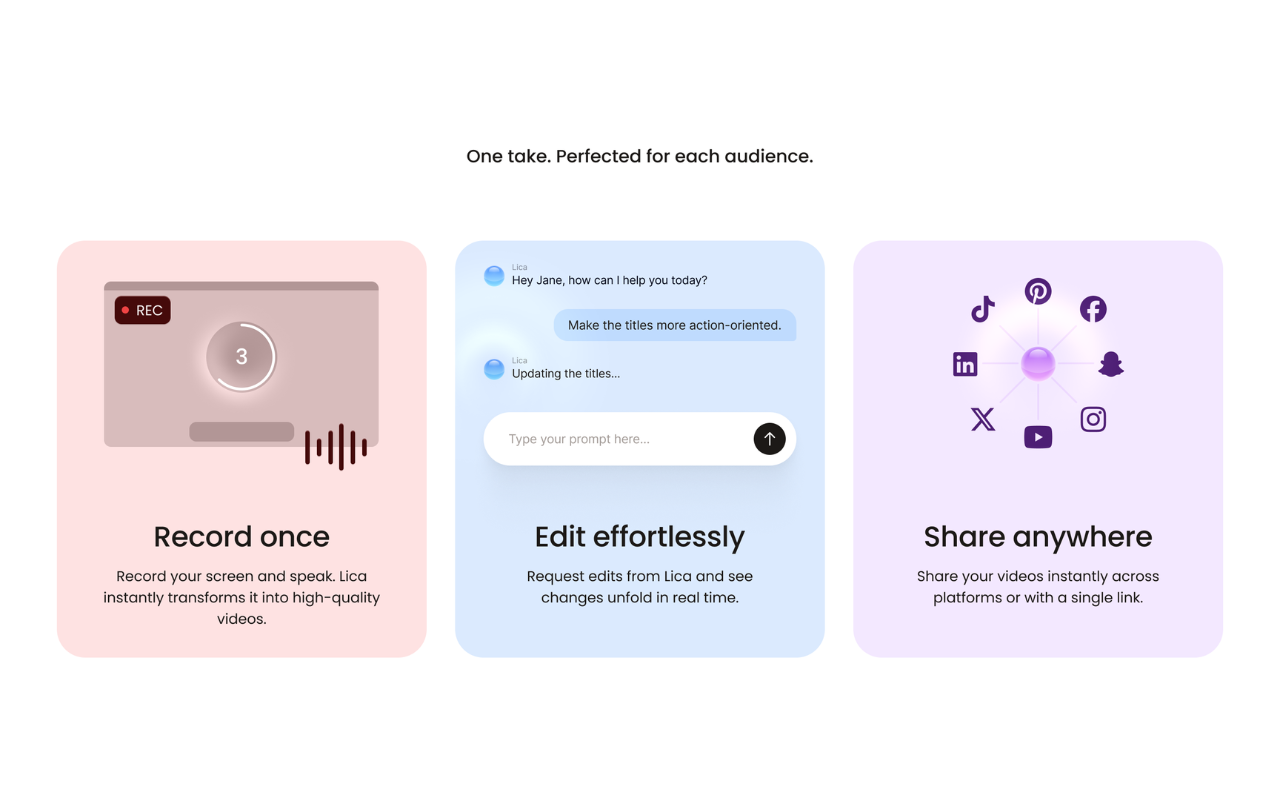 One take. Perfected for each audience.

REC

3

Record once

Record your screen and speak. Lica instantly transforms it into high-quality videos.

Lica
Hey Jane, how can I help you today?

Make the titles more action-oriented.

Lica
Updating the titles...

Type your prompt here...

Edit effortlessly

Request edits from Lica and see changes unfold in real time.

Share anywhere

Share your videos instantly across platforms or with a single link.